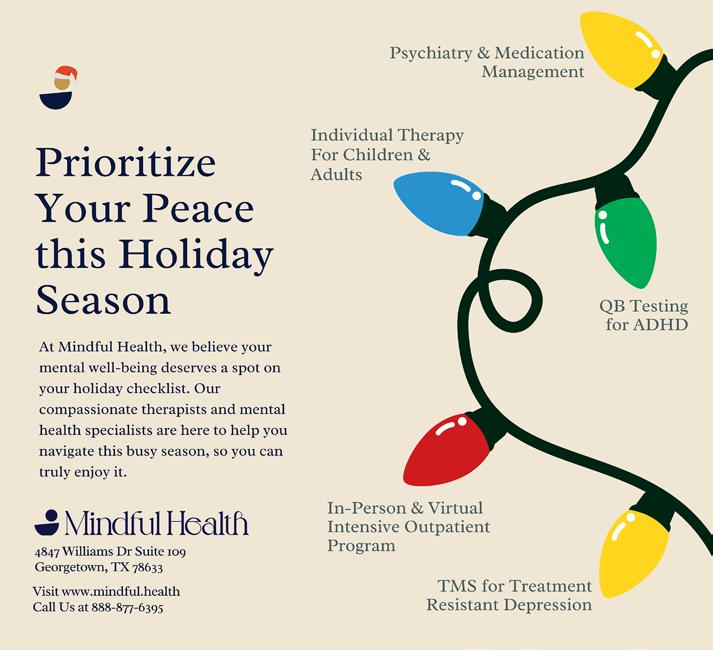 Prioritize Your Peace this Holiday Season

At Mindful Health, we believe your mental well-being deserves a spot on your holiday checklist. Our compassionate therapists and mental health specialists are here to help you navigate this busy season, so you can truly enjoy it.

Mindful Health
4847 Williams Dr Suite 109
Georgetown, TX 78633

Visit www.mindful.health
Call Us at 888-877-6395

Psychiatry & Medication Management

Individual Therapy For Children & Adults

QB Testing for ADHD

In-Person & Virtual Intensive Outpatient Program

TMS for Treatment Resistant Depression